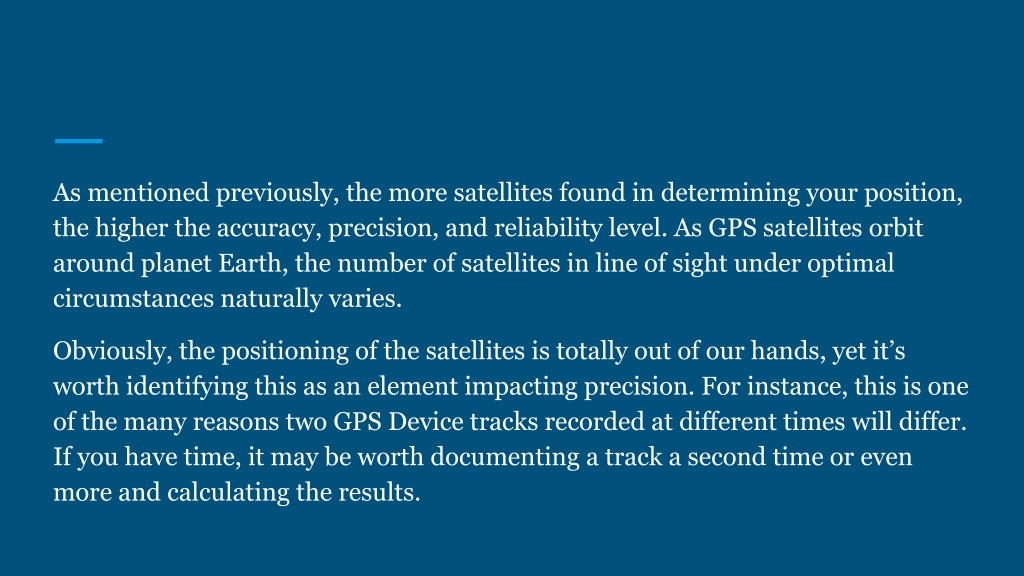 As mentioned previously, the more satellites found in determining your position, the higher the accuracy, precision, and reliability level. As GPS satellites orbit around planet Earth, the number of satellites in line of sight under optimal circumstances naturally varies.

Obviously, the positioning of the satellites is totally out of our hands, yet it’s worth identifying this as an element impacting precision. For instance, this is one of the many reasons two GPS Device tracks recorded at different times will differ. If you have time, it may be worth documenting a track a second time or even more and calculating the results.